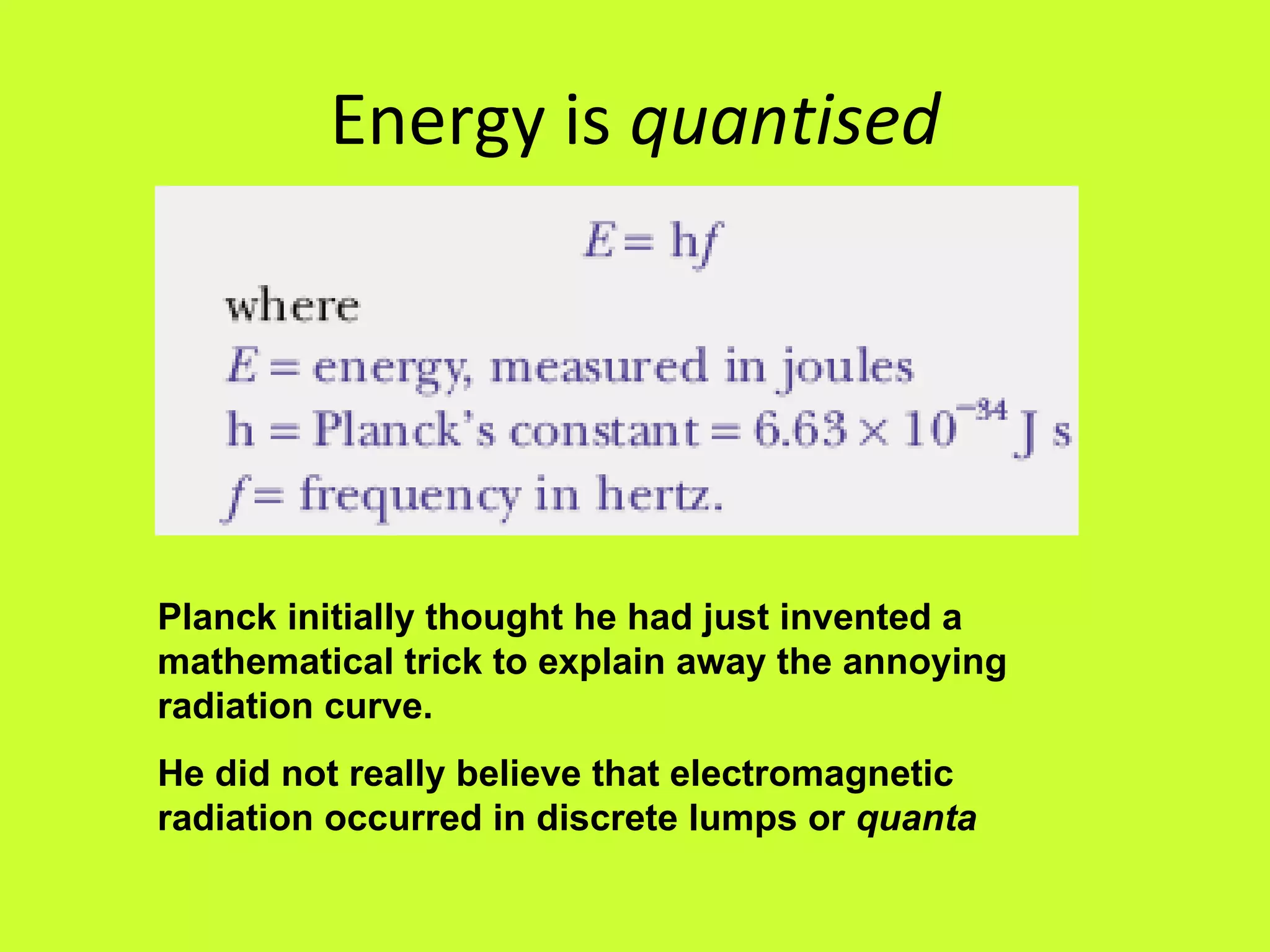 Energy is quantised

$E = hf$

where

$E$ = energy, measured in joules

h = Planck's constant = $6.63 \times 10^{-34}$ J s

$f$ = frequency in hertz.

Planck initially thought he had just invented a mathematical trick to explain away the annoying radiation curve.

He did not really believe that electromagnetic radiation occurred in discrete lumps or quanta